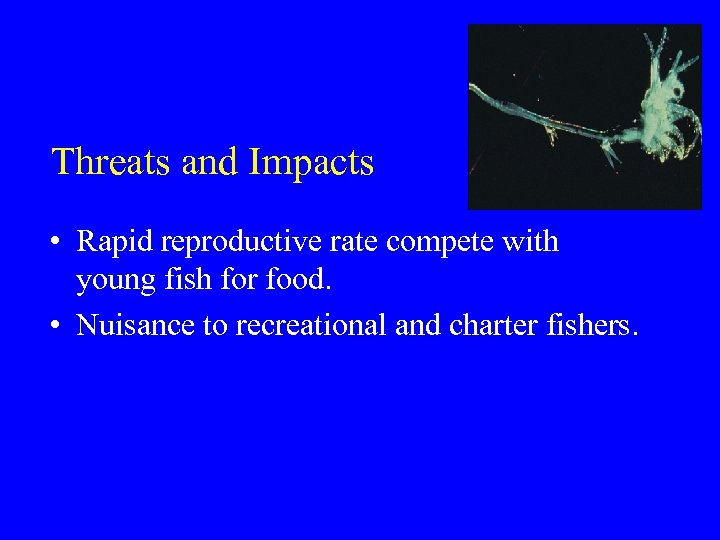 Threats and Impacts

• Rapid reproductive rate compete with young fish for food.

• Nuisance to recreational and charter fishers.